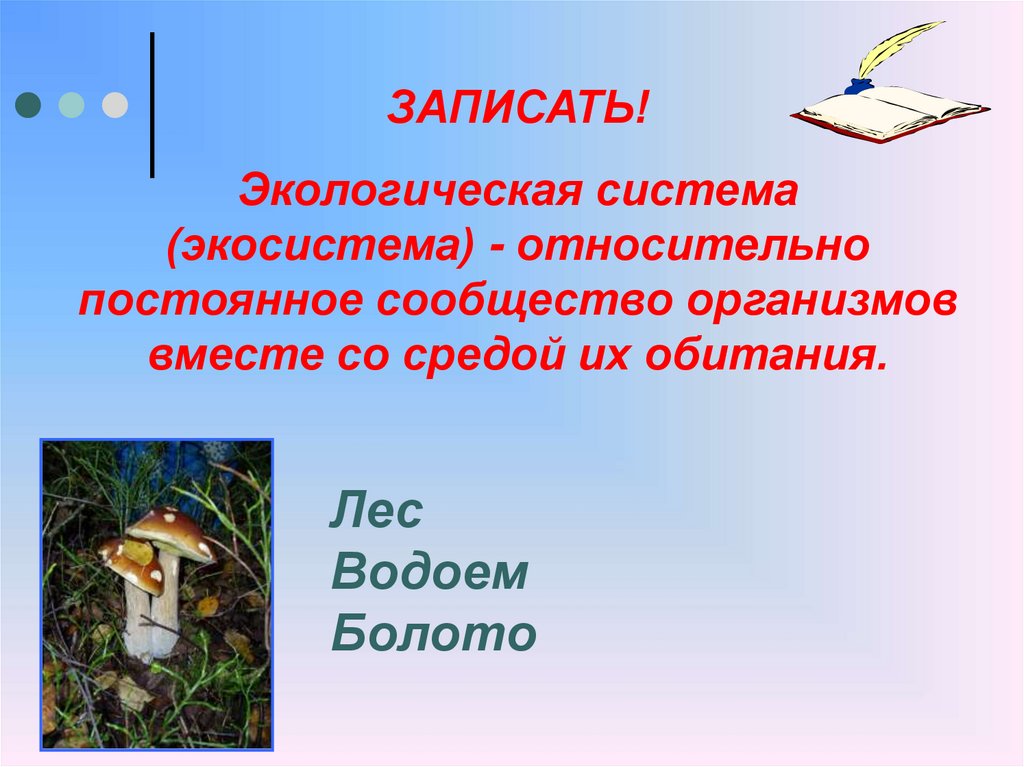 ЗАПИСАТЬ!

Экологическая система (экосистема) - относительно постоянное сообщество организмов вместе со средой их обитания.

Лес
Водоем
Болото